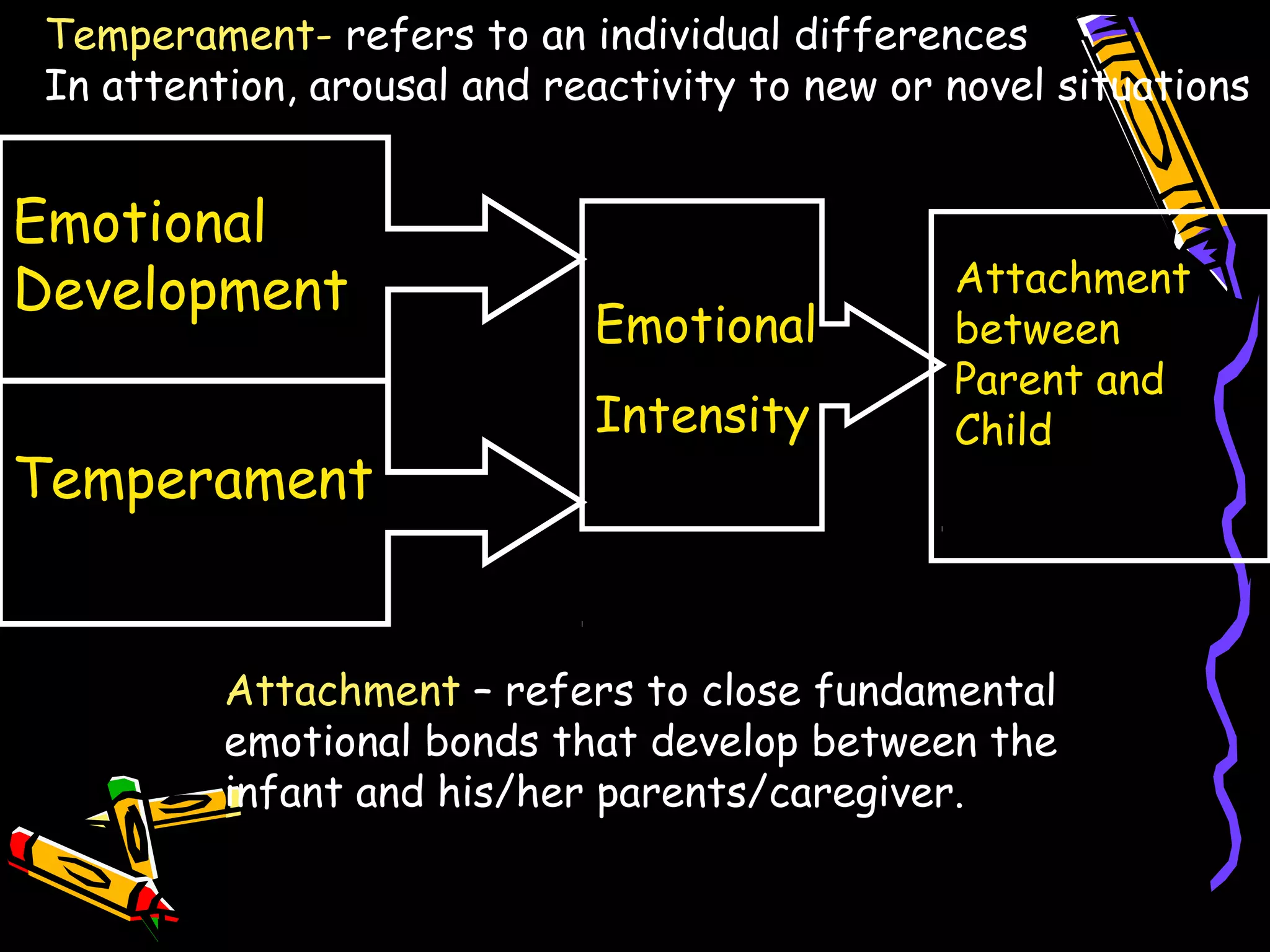 Temperament- refers to an individual differences In attention, arousal and reactivity to new or novel situations

Emotional Development

Temperament

Emotional Intensity

Attachment between Parent and Child

Attachment – refers to close fundamental emotional bonds that develop between the infant and his/her parents/caregiver.